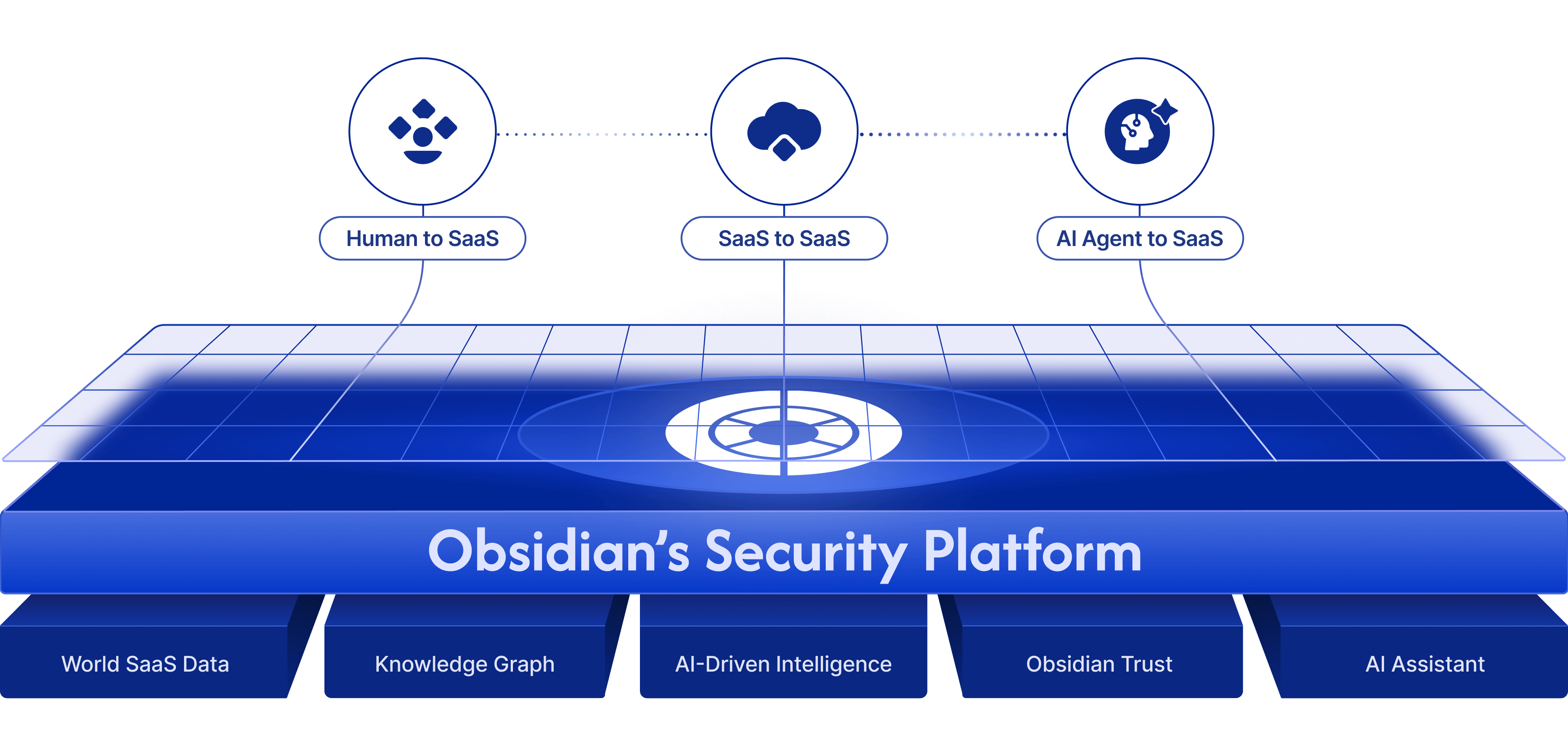 Human to SaaS

SaaS to SaaS

AI Agent to SaaS

Obsidian's Security Platform

World SaaS Data

Knowledge Graph

AI-Driven Intelligence

Obsidian Trust

AI Assistant